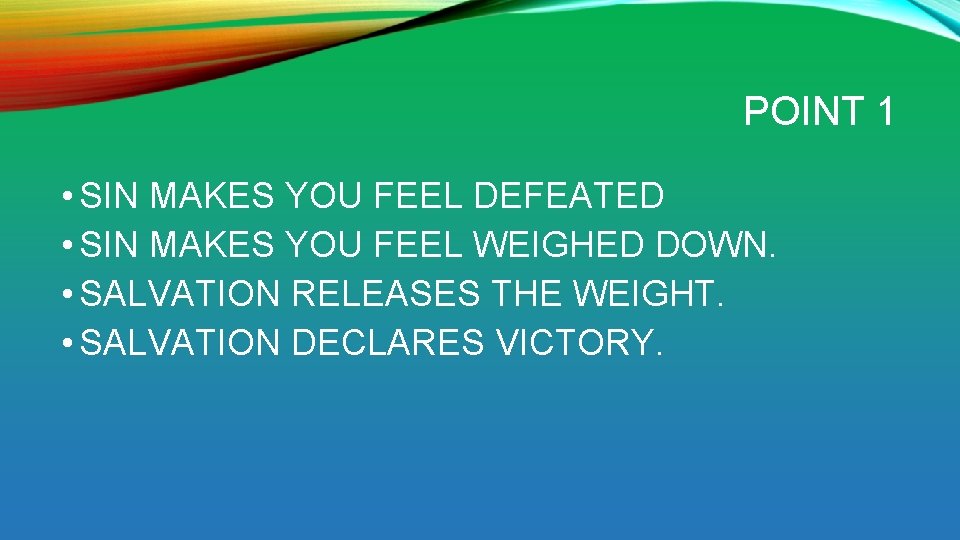 POINT 1

• SIN MAKES YOU FEEL DEFEATED
• SIN MAKES YOU FEEL WEIGHED DOWN.
• SALVATION RELEASES THE WEIGHT.
• SALVATION DECLARES VICTORY.